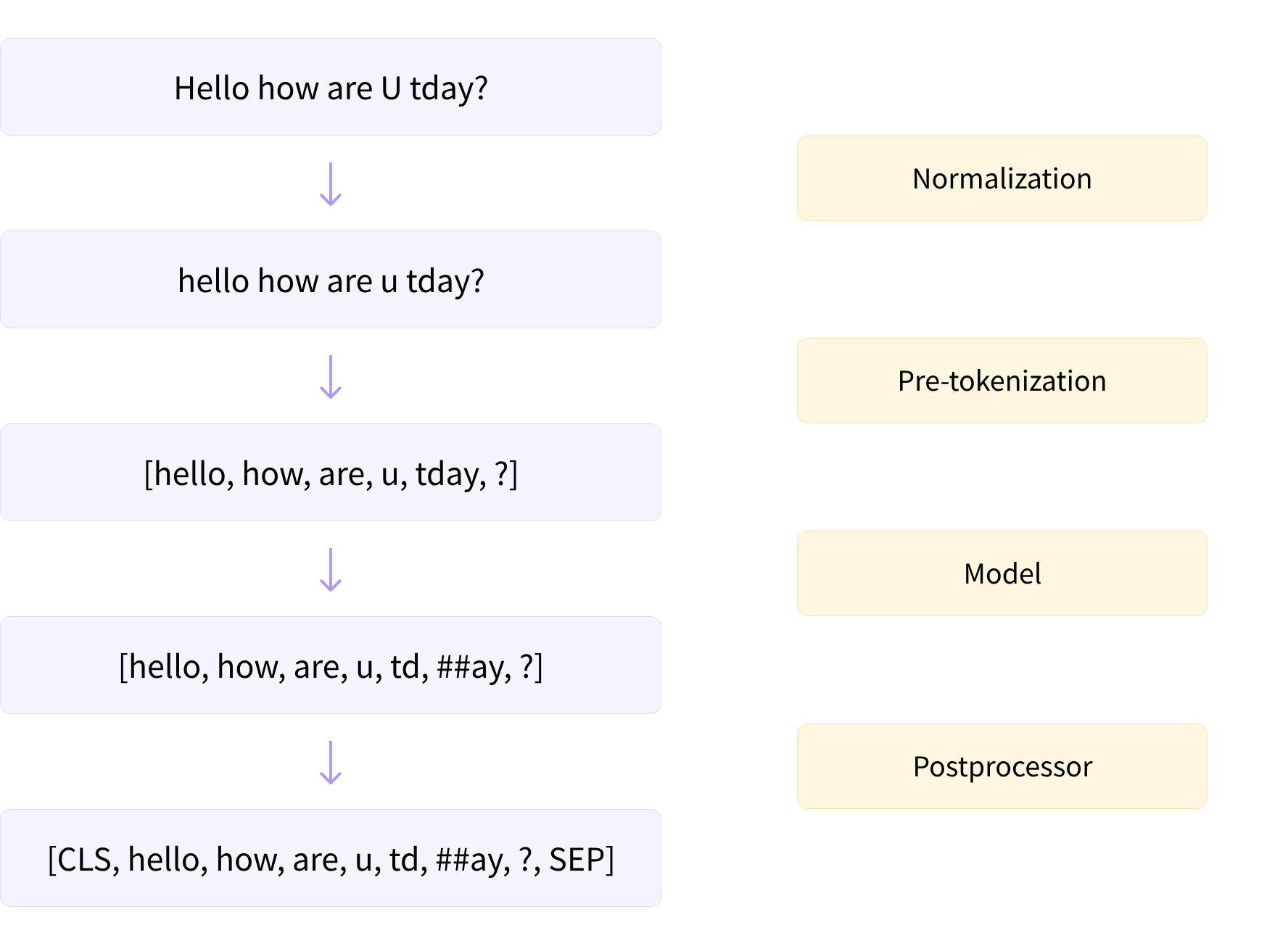 Hello how are U tday?

Normalization

hello how are u tday?

Pre-tokenization

[hello, how, are, u, tday, ?]

Model

[hello, how, are, u, td, ##ay, ?]

Postprocessor

[CLS, hello, how, are, u, td, ##ay, ?, SEP]